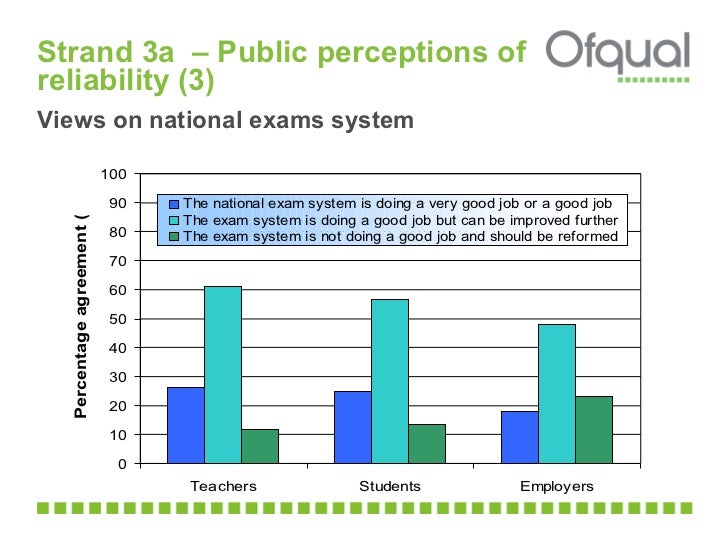 Strand 3a – Public perceptions of reliability (3)

Ofqual

Views on national exams system

Percentage agreement (

100
90
80
70
60
50
40
30
20
10
0

The national exam system is doing a very good job or a good job
The exam system is doing a good job but can be improved further
The exam system is not doing a good job and should be reformed

Teachers
Students
Employers